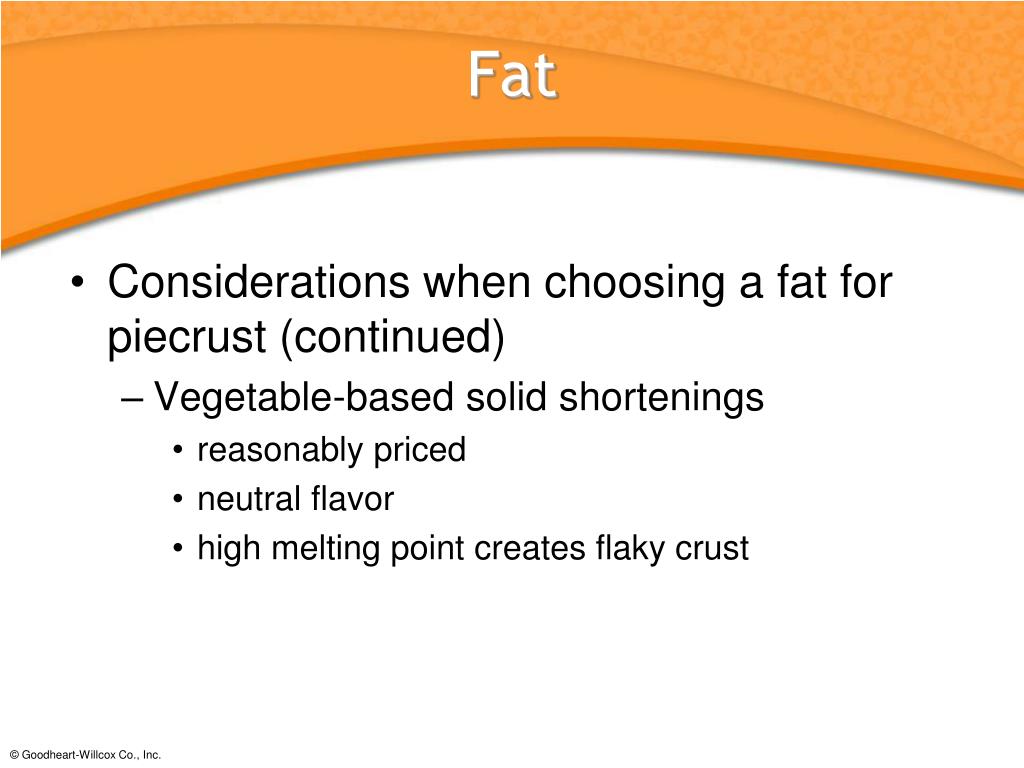 Fat

• Considerations when choosing a fat for piecrust (continued)
– Vegetable-based solid shortenings
• reasonably priced
• neutral flavor
• high melting point creates flaky crust

© Goodheart-Willcox Co., Inc.